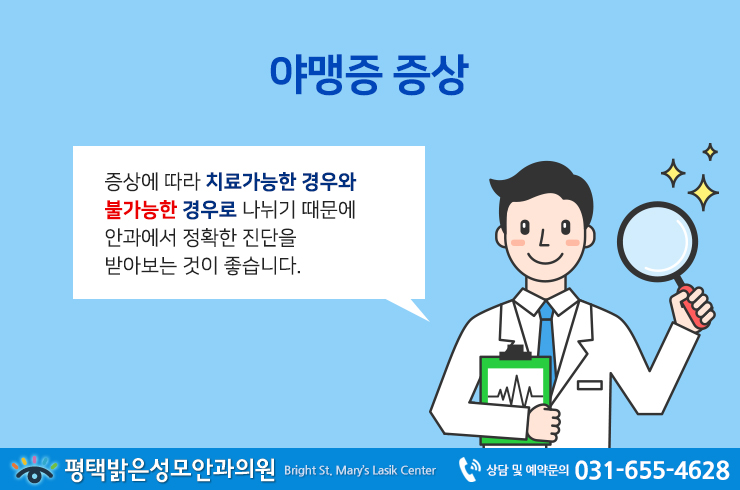 야맹증 증상

증상에 따라 치료가능한 경우와 불가능한 경우로 나뉘기 때문에 안과에서 정확한 진단을 받아보는 것이 좋습니다.

평택밝은성모안과의원 Bright St, Mary's Lasik Center 상담 및 예약문의 031-655-4628